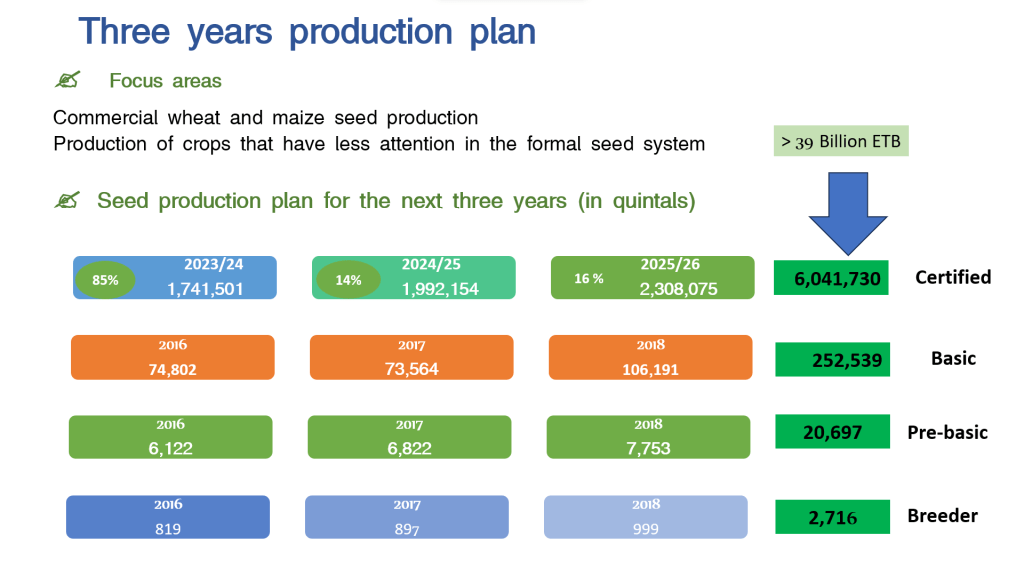 Three years production plan

Focus areas

Commercial wheat and maize seed production
Production of crops that have less attention in the formal seed system

> 39 Billion ETB

Seed production plan for the next three years (in quintals)

85% 2023/24 1,741,501

14% 2024/25 1,992,154

16 % 2025/26 2,308,075

6,041,730 Certified

2016 74,802

2017 73,564

2018 106,191

252,539 Basic

2016 6,122

2017 6,822

2018 7,753

20,697 Pre-basic

2016 819

2017 897

2018 999

2,716 Breeder